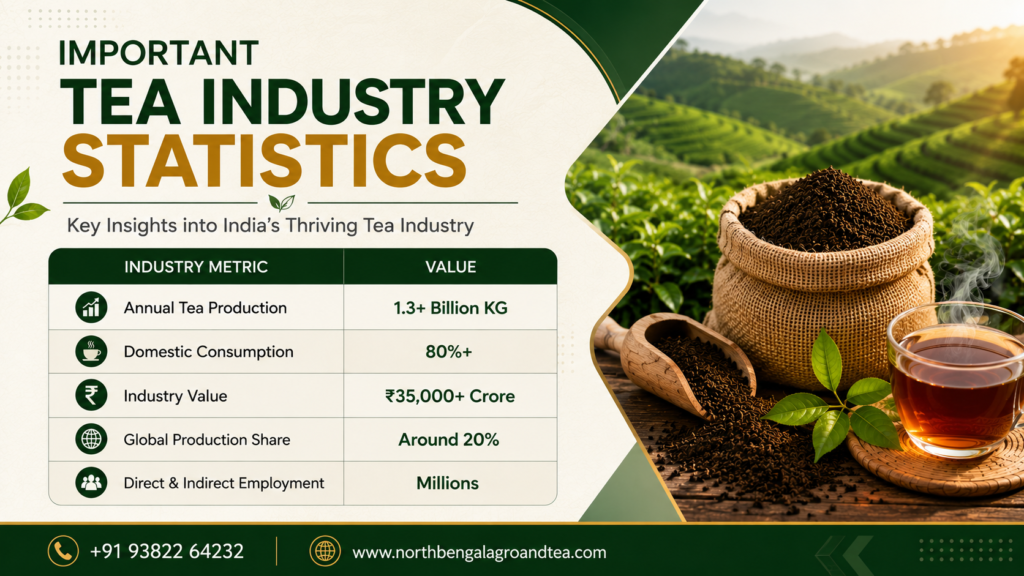 IMPORTANT
TEA INDUSTRY
STATISTICS

Key Insights into India's Thriving Tea Industry

| INDUSTRY METRIC | VALUE |
|---|---|
| Annual Tea Production | 1.3+ Billion KG |
| Domestic Consumption | 80%+ |
| Industry Value | ₹35,000+ Crore |
| Global Production Share | Around 20% |
| Direct & Indirect Employment | Millions |

+91 93822 64232

www.northbengalagroandtea.com